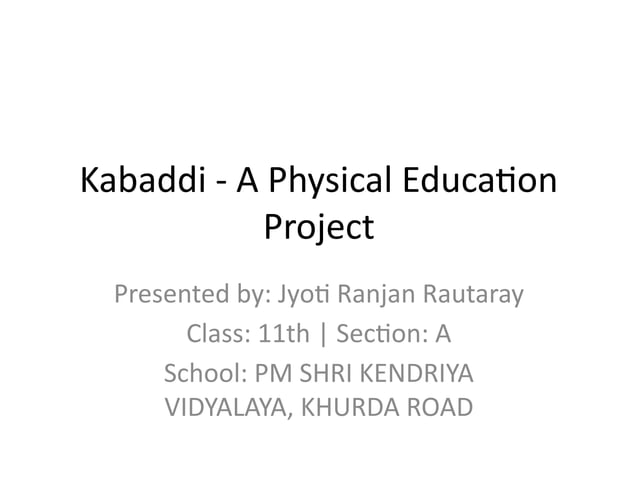 Kabaddi - A Physical Education Project

Presented by: Jyoti Ranjan Rautaray
Class: 11th | Section: A
School: PM SHRI KENDRIYA VIDYALAYA, KHURDA ROAD